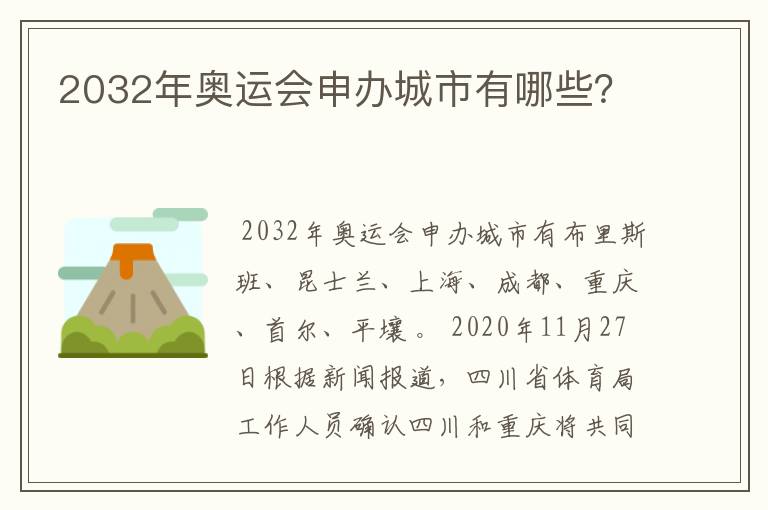 2032年奥运会申办城市有哪些?

2032年奥运会申办城市有布里斯班、昆士兰、上海、成都、重庆、首尔、平壤。2020年11月27日根据新闻报道，四川省体育局工作人员确认四川和重庆将共同